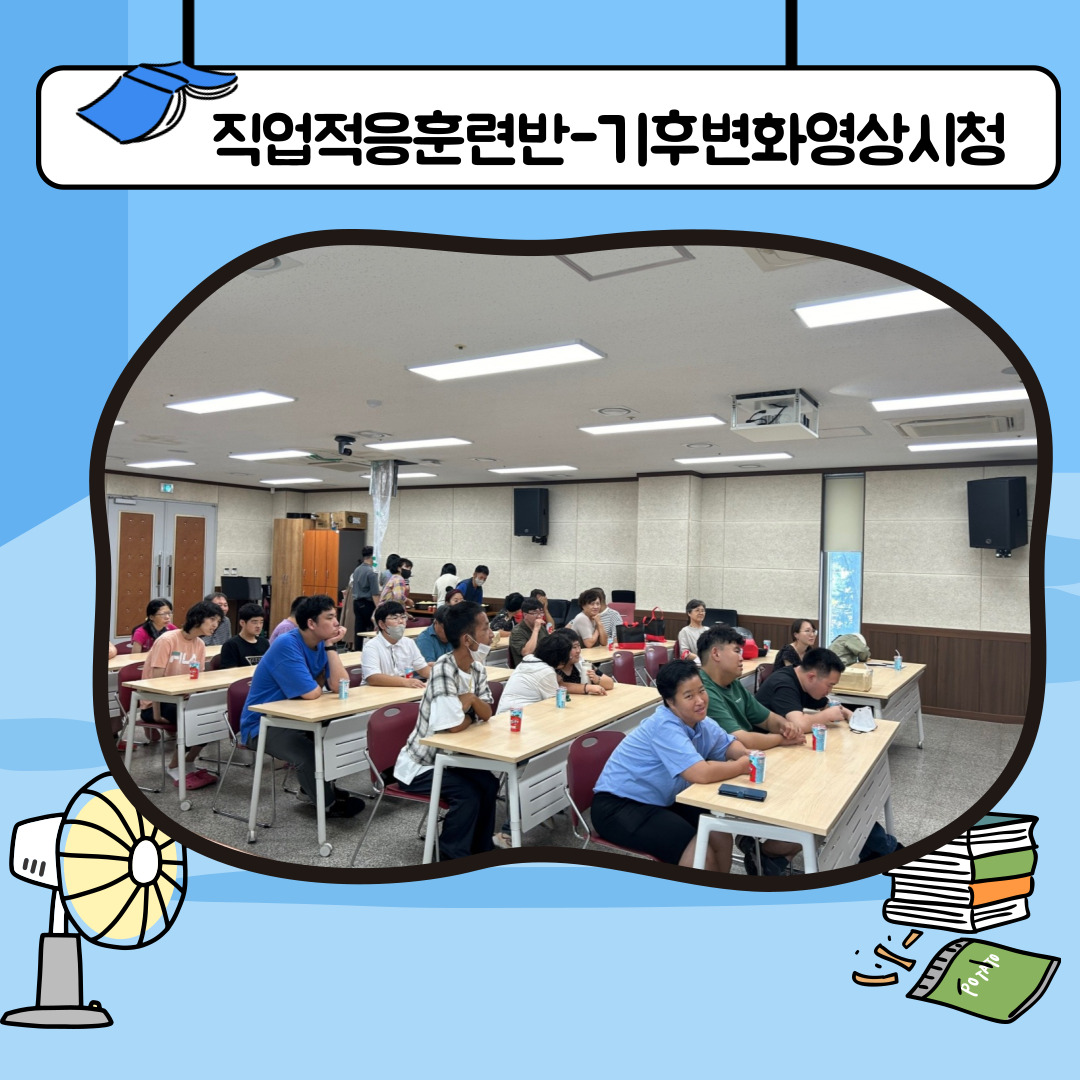 직업적응훈련반-기후변화영상시청

POTATO